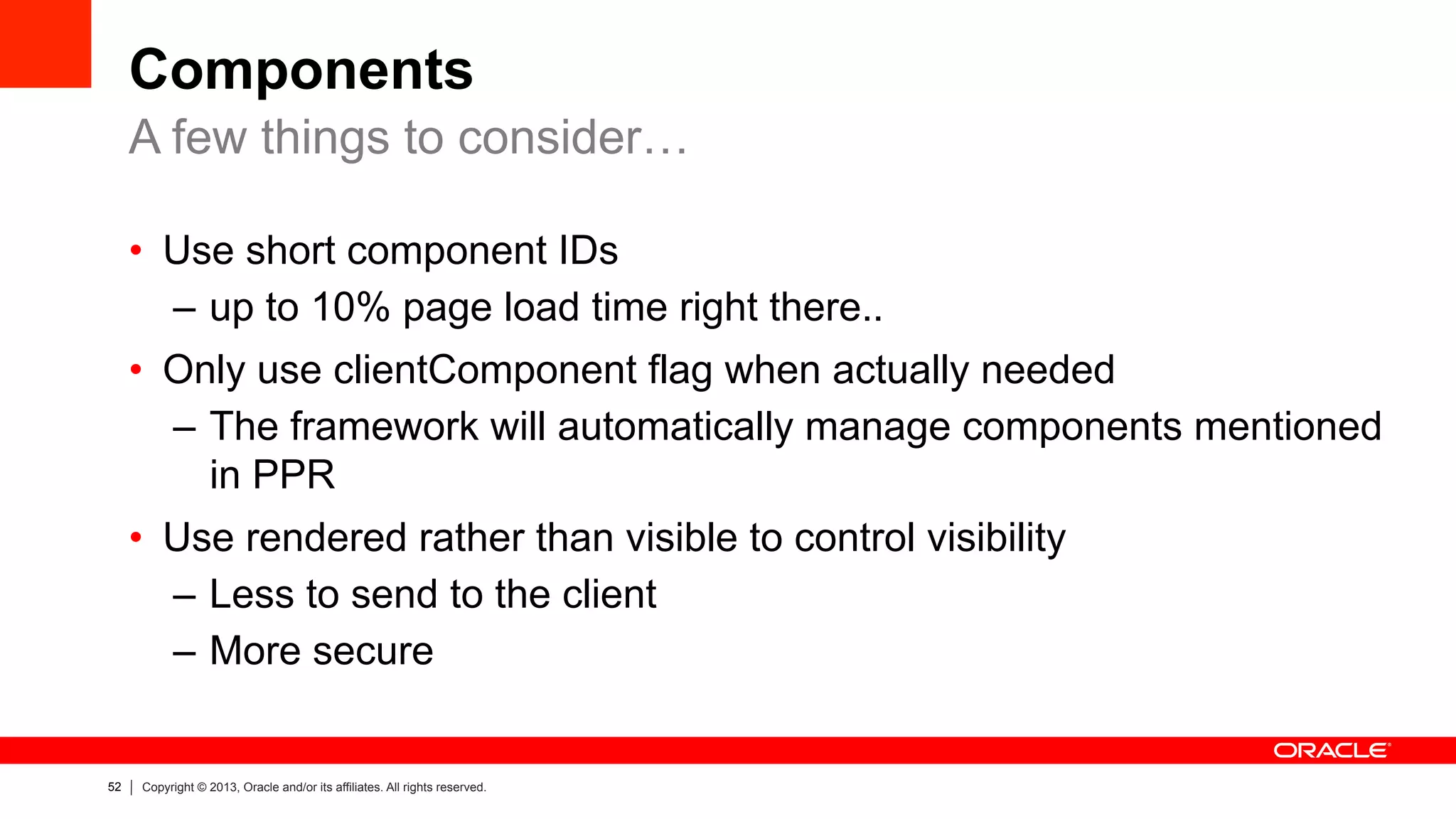 Components

A few things to consider…

• Use short component IDs
– up to 10% page load time right there..
• Only use clientComponent flag when actually needed
– The framework will automatically manage components mentioned in PPR
• Use rendered rather than visible to control visibility
– Less to send to the client
– More secure

ORACLE

52 | Copyright © 2013, Oracle and/or its affiliates. All rights reserved.